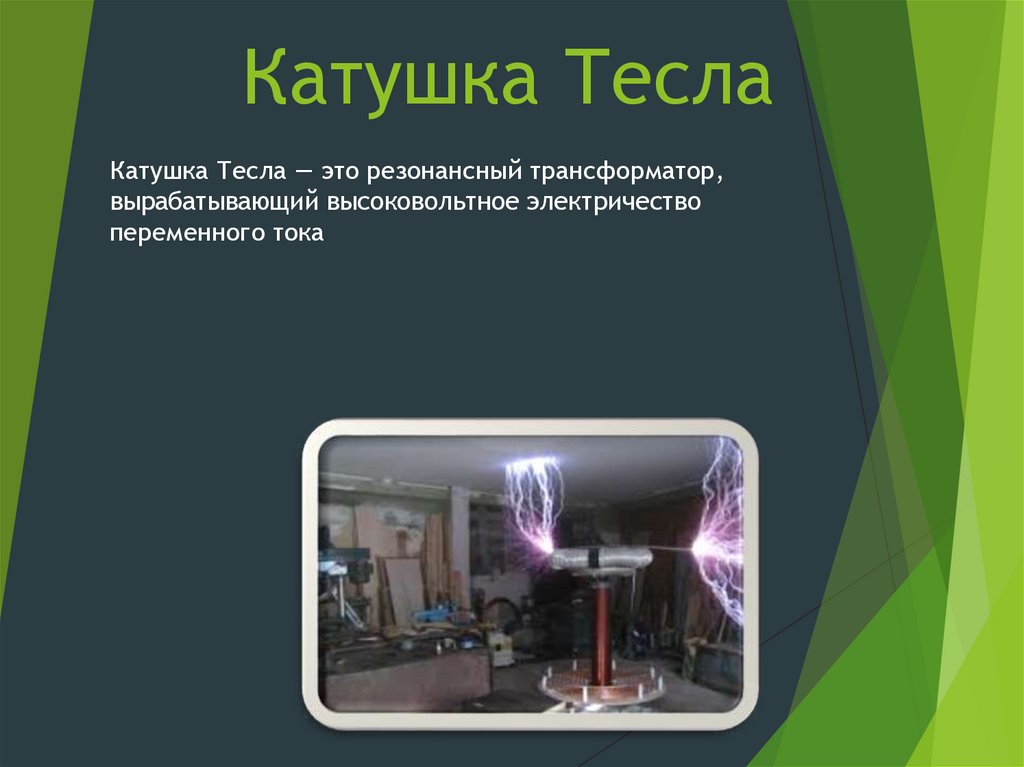 Катушка Тесла

Катушка Тесла — это резонансный трансформатор, вырабатывающий высоковольтное электричество переменного тока